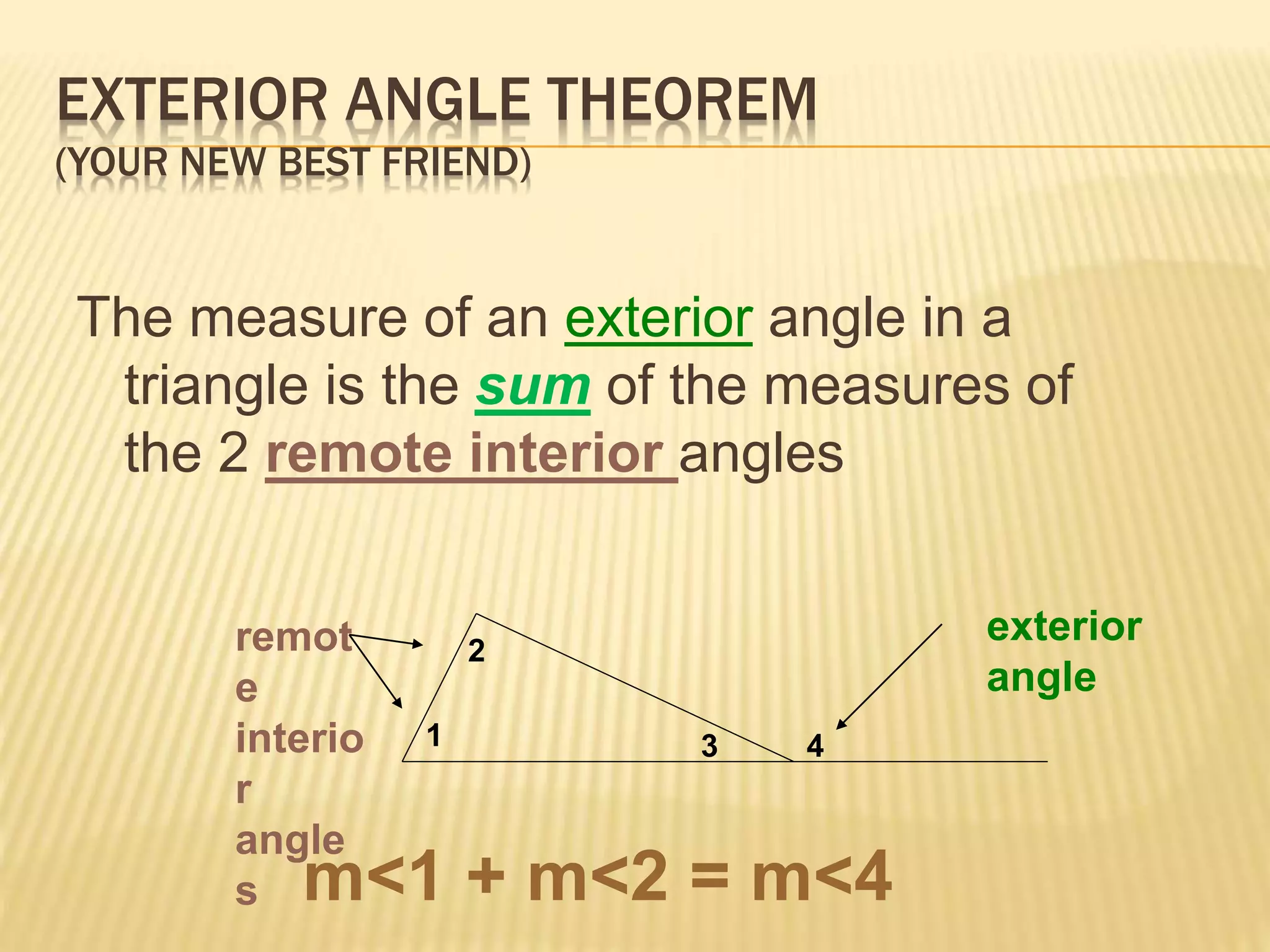 EXTERIOR ANGLE THEOREM
(YOUR NEW BEST FRIEND)

The measure of an exterior angle in a triangle is the sum of the measures of the 2 remote interior angles

remot
e
interio
r
angle
s

2

1

3

4

exterior
angle

m<1 + m<2 = m<4